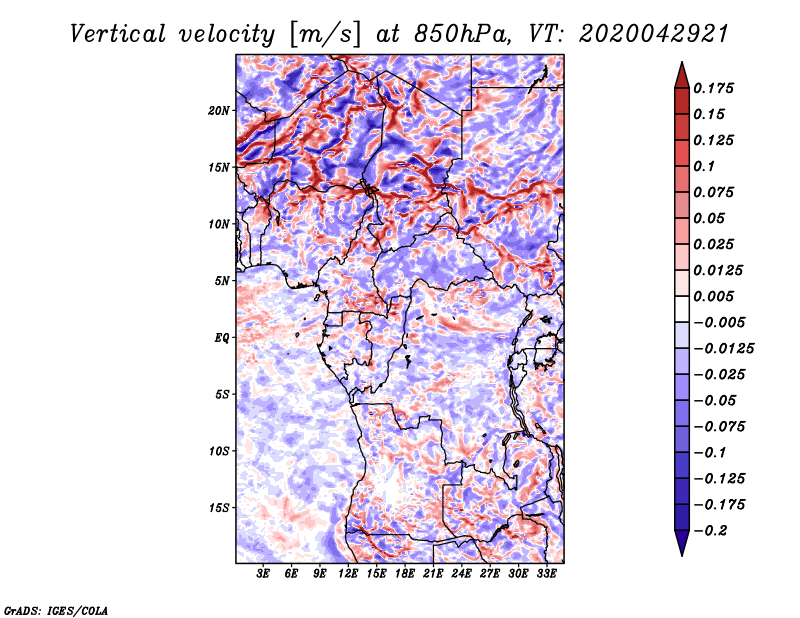 Vertical velocity [m/s] at 850hPa, VT: 2020042921

20N
15N
10N
5N
EQ
5S
10S
15S

3E 6E 9E 12E 15E 18E 21E 24E 27E 30E 33E

0.175
0.15
0.125
0.1
0.075
0.05
0.025
0.0125
0.005
−0.005
−0.0125
−0.025
−0.05
−0.075
−0.1
−0.125
−0.175
−0.2

GrADS: IGES/COLA